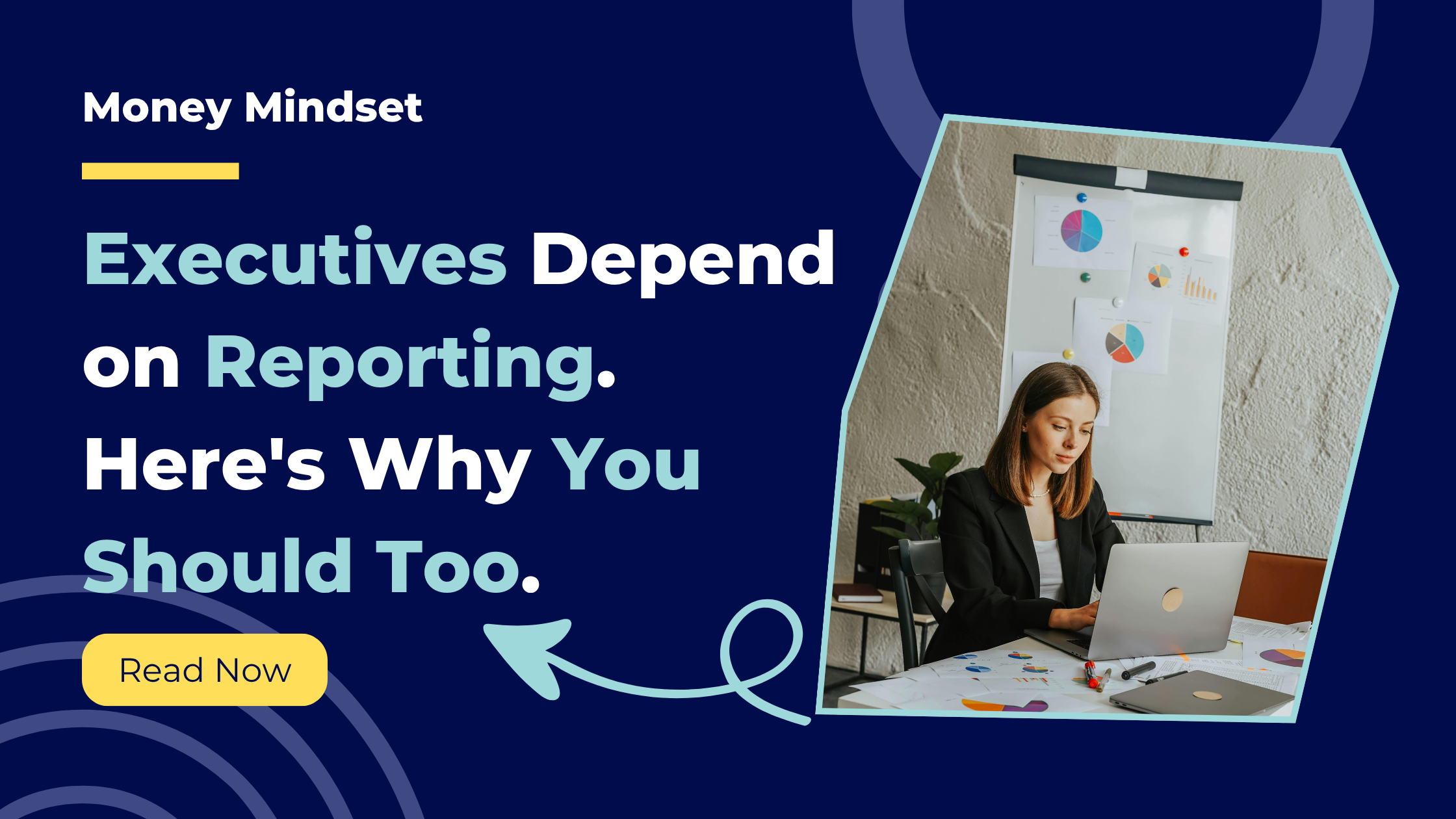 Money Mindset

Executives Depend on Reporting. Here's Why You Should Too.

Read Now